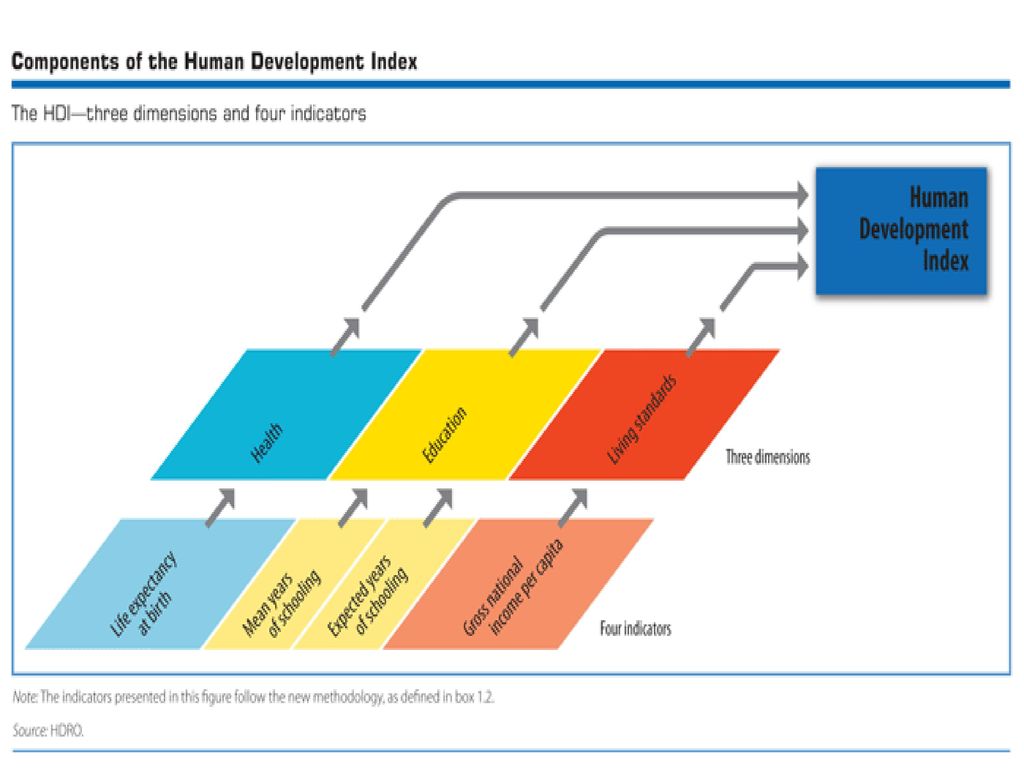 Components of the Human Development Index

The HDI—three dimensions and four indicators

Human Development Index

Health

Education

Living standards

Three dimensions

Life expectancy at birth

Mean years of schooling

Expected years of schooling

Gross national income per capita

Four indicators

Note: The indicators presented in this figure follow the new methodology, as defined in box 1.2.

Source: HDRO.